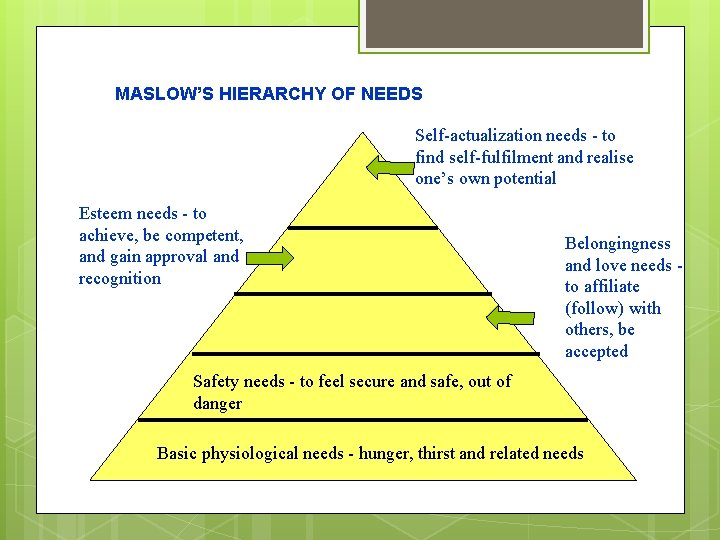 MASLOW'S HIERARCHY OF NEEDS

Self-actualization needs - to find self-fulfilment and realise one's own potential

Esteem needs - to achieve, be competent, and gain approval and recognition

Belongingness and love needs - to affiliate (follow) with others, be accepted

Safety needs - to feel secure and safe, out of danger

Basic physiological needs - hunger, thirst and related needs